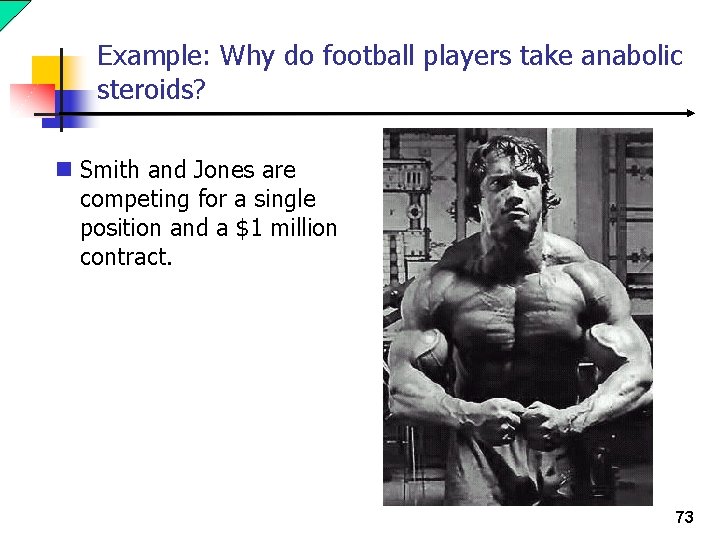 Example: Why do football players take anabolic steroids?

Smith and Jones are competing for a single position and a \$1 million contract.

73